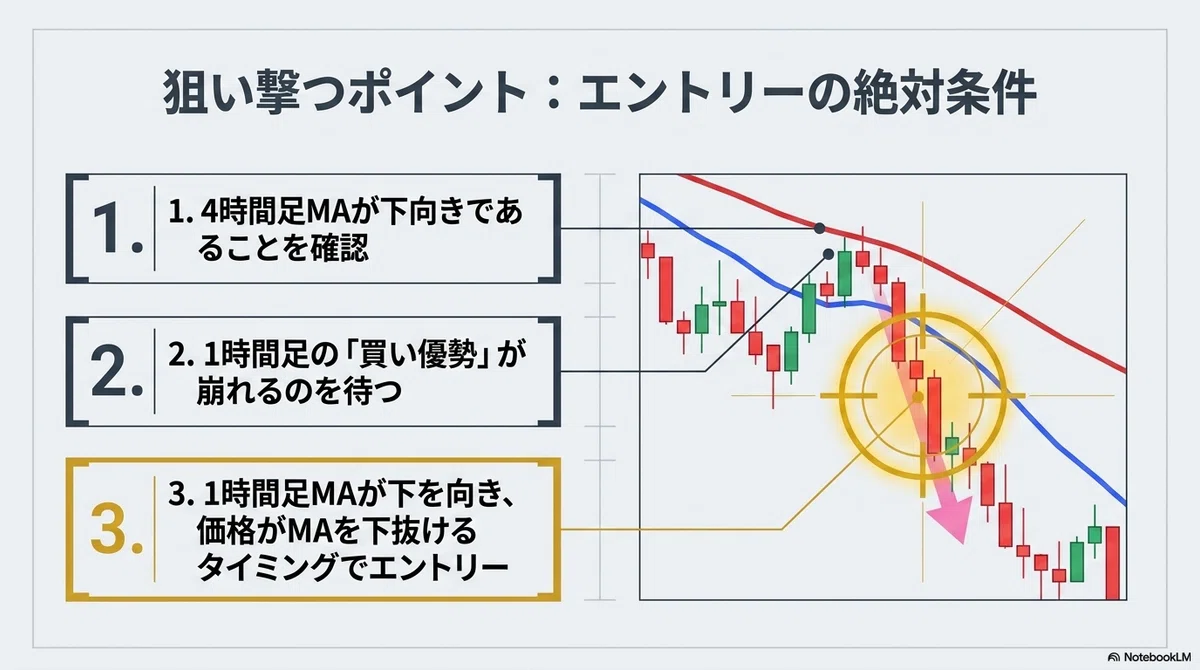 狙い撃つポイント：エントリーの絶対条件

1.
1. 4時間足MAが下向きであることを確認

2.
2. 1時間足の「買い優勢」が崩れるのを待つ

3.
3. 1時間足MAが下を向き、価格がMAを下抜けるタイミングでエントリー

NotebookLM